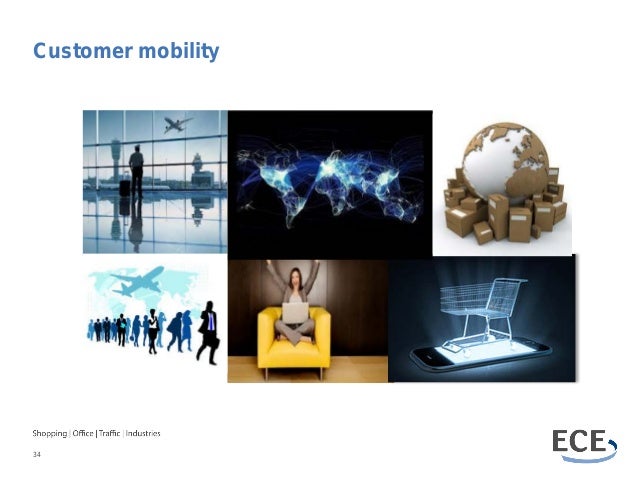 Customer mobility

Shopping | Office | Traffic | Industries

34

ECE